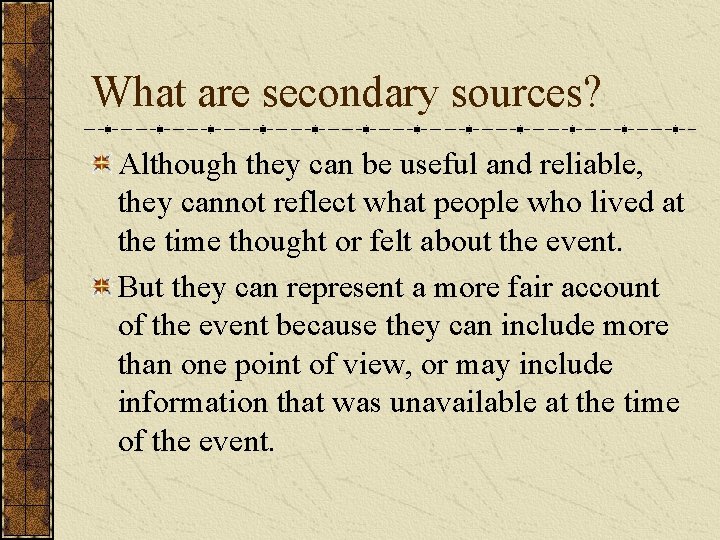 What are secondary sources?

Although they can be useful and reliable, they cannot reflect what people who lived at the time thought or felt about the event.

But they can represent a more fair account of the event because they can include more than one point of view, or may include information that was unavailable at the time of the event.